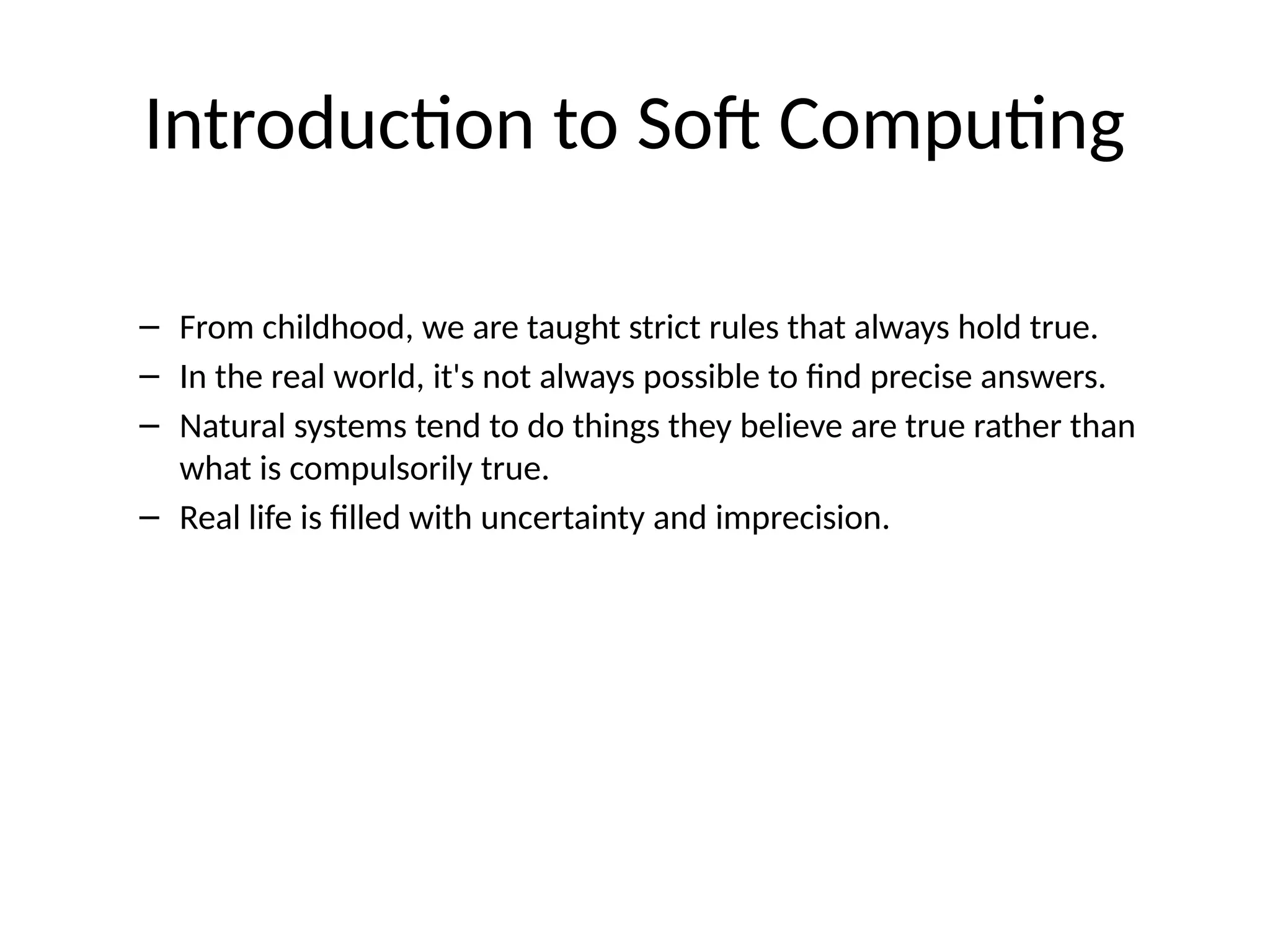 Introduction to Soft Computing

– From childhood, we are taught strict rules that always hold true.
– In the real world, it's not always possible to find precise answers.
– Natural systems tend to do things they believe are true rather than what is compulsorily true.
– Real life is filled with uncertainty and imprecision.